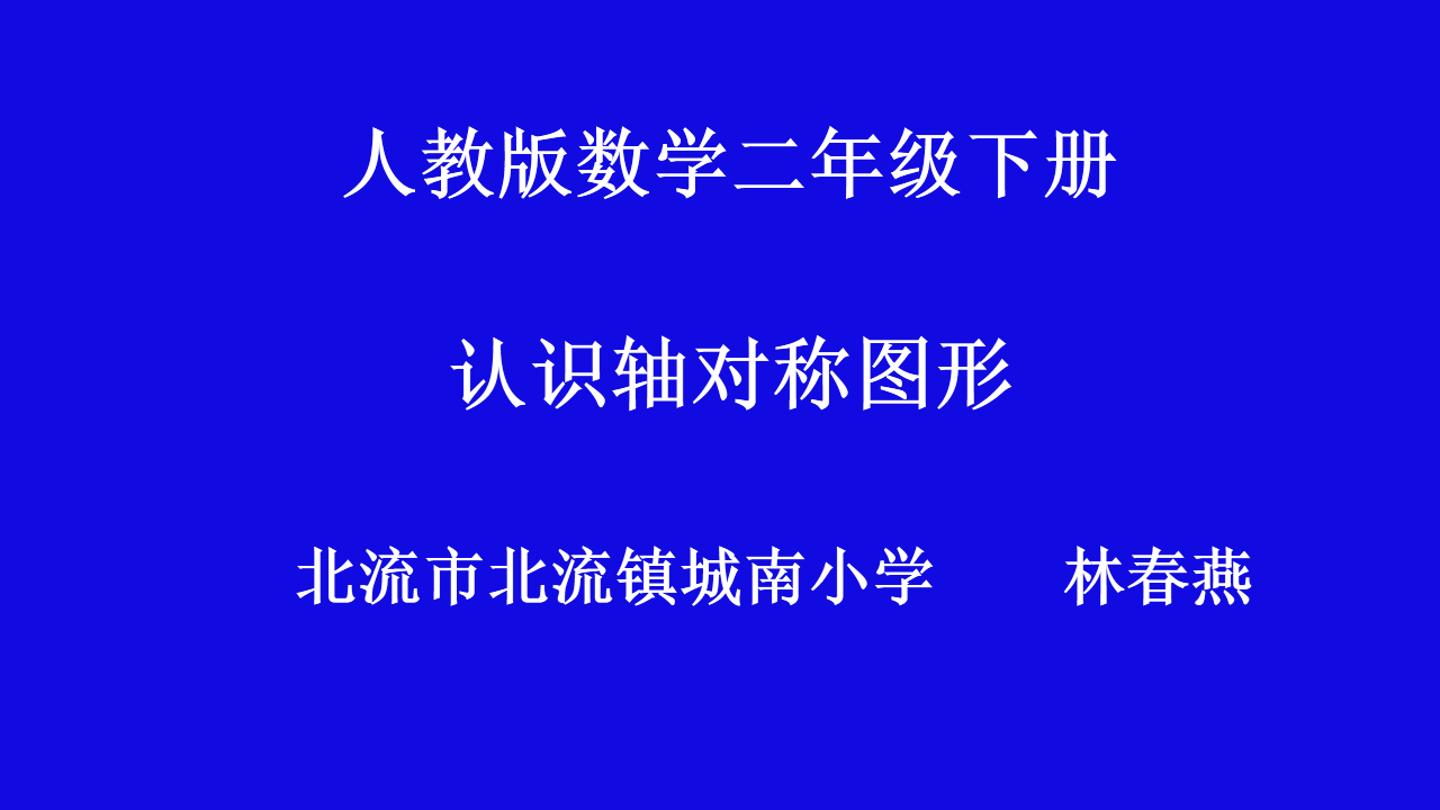 人教版数学二年级下册

认识轴对称图形

北流市北流镇城南小学 林春燕